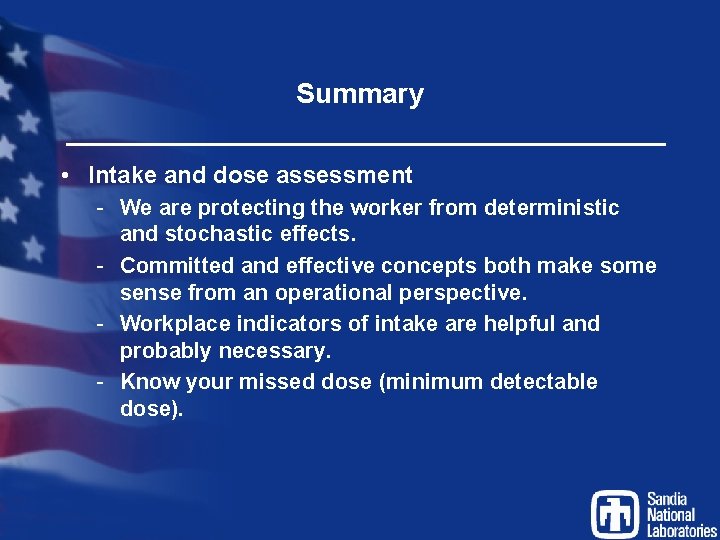 Summary

• Intake and dose assessment
- We are protecting the worker from deterministic and stochastic effects.
- Committed and effective concepts both make some sense from an operational perspective.
- Workplace indicators of intake are helpful and probably necessary.
- Know your missed dose (minimum detectable dose).

Sandia National Laboratories